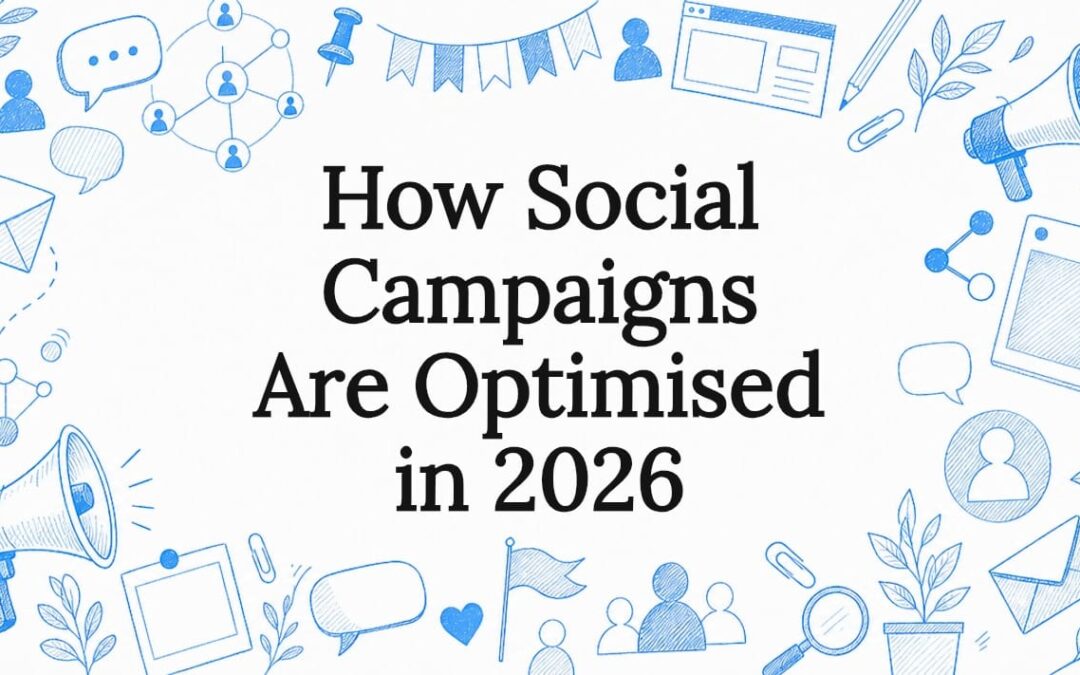 How Social Campaigns Are Optimised in 2026